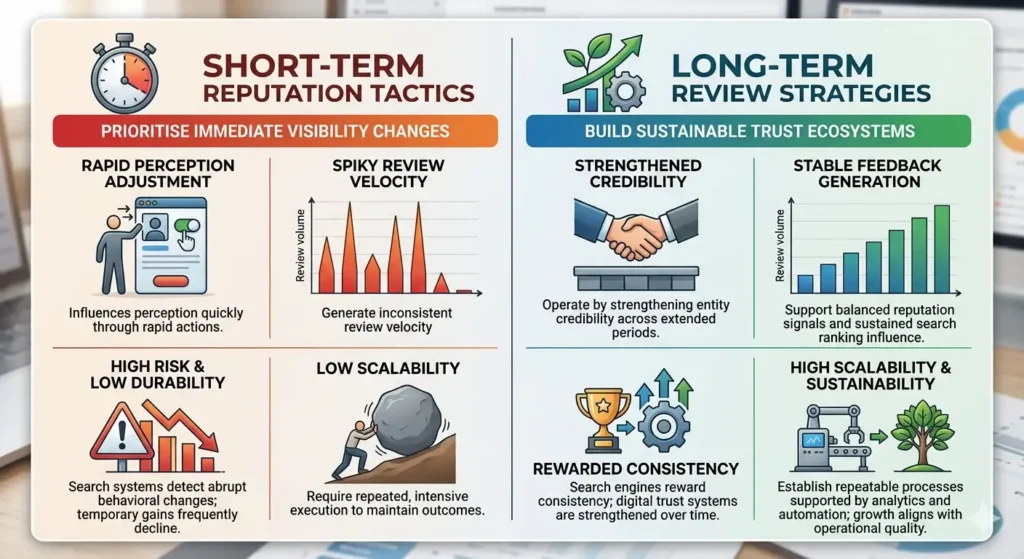 SHORT-TERM REPUTATION TACTICS

PRIORITISE IMMEDIATE VISIBILITY CHANGES

RAPID PERCEPTION ADJUSTMENT

Influences perception quickly through rapid actions.

SPIKY REVIEW VELOCITY

Review volume

Generate inconsistent review velocity

HIGH RISK & LOW DURABILITY

Search systems detect abrupt behavioral changes; temporary gains frequently decline.

LOW SCALABILITY

Require repeated, intensive execution to maintain outcomes.

LONG-TERM REVIEW STRATEGIES

BUILD SUSTAINABLE TRUST ECOSYSTEMS

STRENGTHENED CREDIBILITY

Operate by strengthening entity credibility across extended periods.

STABLE FEEDBACK GENERATION

Review volume

Support balanced reputation signals and sustained search ranking influence.

REWARDED CONSISTENCY

Search engines reward consistency; digital trust systems are strengthened over time.

HIGH SCALABILITY & SUSTAINABILITY

Establish repeatable processes supported by analytics and automation; growth aligns with operational quality.